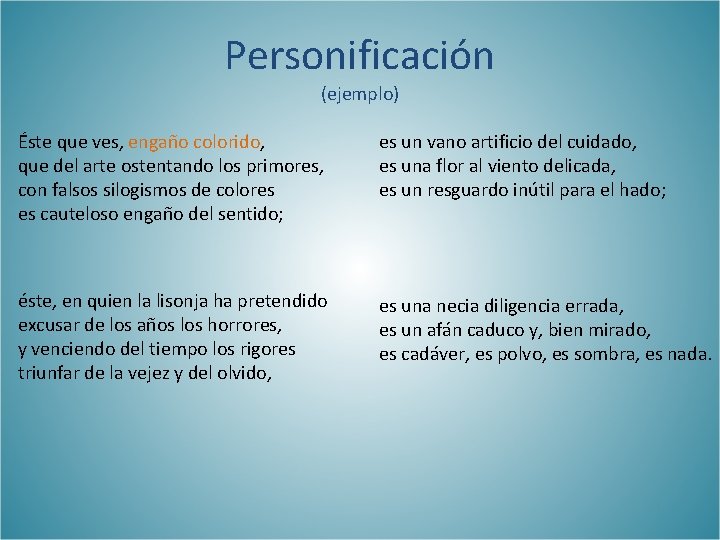 Personificación
(ejemplo)

Éste que ves, engaño colorido,
que del arte ostentando los primores,
con falsos silogismos de colores
es cauteloso engaño del sentido;

éste, en quien la lisonja ha pretendido
excusar de los años los horrores,
y venciendo del tiempo los rigores
triunfar de la vejez y del olvido,

es un vano artificio del cuidado,
es una flor al viento delicada,
es un resguardo inútil para el hado;

es una necia diligencia errada,
es un afán caduco y, bien mirado,
es cadáver, es polvo, es sombra, es nada.